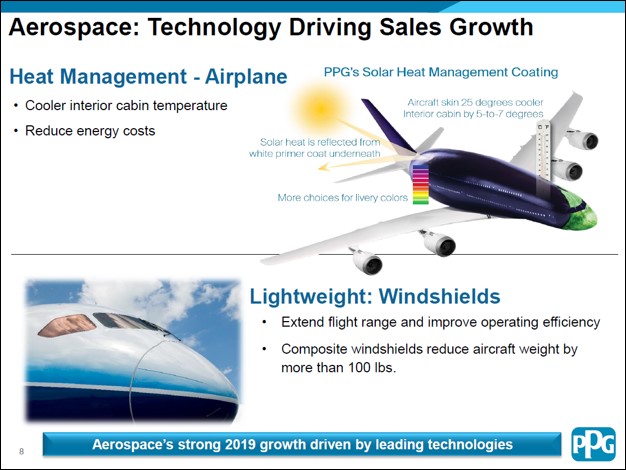 Aerospace: Technology Driving Sales Growth

Heat Management - Airplane

• Cooler interior cabin temperature

• Reduce energy costs

PPG's Solar Heat Management Coating

Aircraft skin 25 degrees cooler
Interior cabin by 5-to-7 degrees

Solar heat is reflected from white primer coat underneath

More choices for livery colors

Lightweight: Windshields

• Extend flight range and improve operating efficiency

• Composite windshields reduce aircraft weight by more than 100 lbs.

8

Aerospace's strong 2019 growth driven by leading technologies

PPG